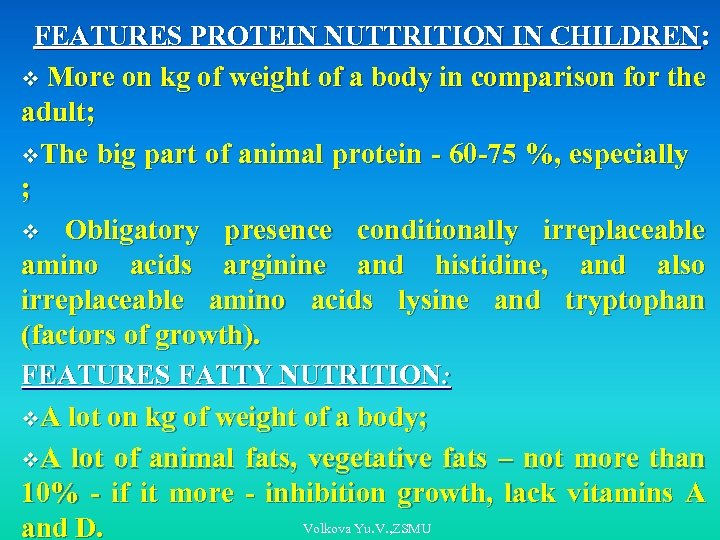 FEATURES PROTEIN NUTTRITION IN CHILDREN:

❖ More on kg of weight of a body in comparison for the adult;

❖The big part of animal protein - 60-75 %, especially ;

❖ Obligatory presence conditionally irreplaceable amino acids arginine and histidine, and also irreplaceable amino acids lysine and tryptophan (factors of growth).

FEATURES FATTY NUTRITION:

❖A lot on kg of weight of a body;

❖A lot of animal fats, vegetative fats – not more than 10% - if it more - inhibition growth, lack vitamins A and D.

Volkova Yu.V.,ZSMU